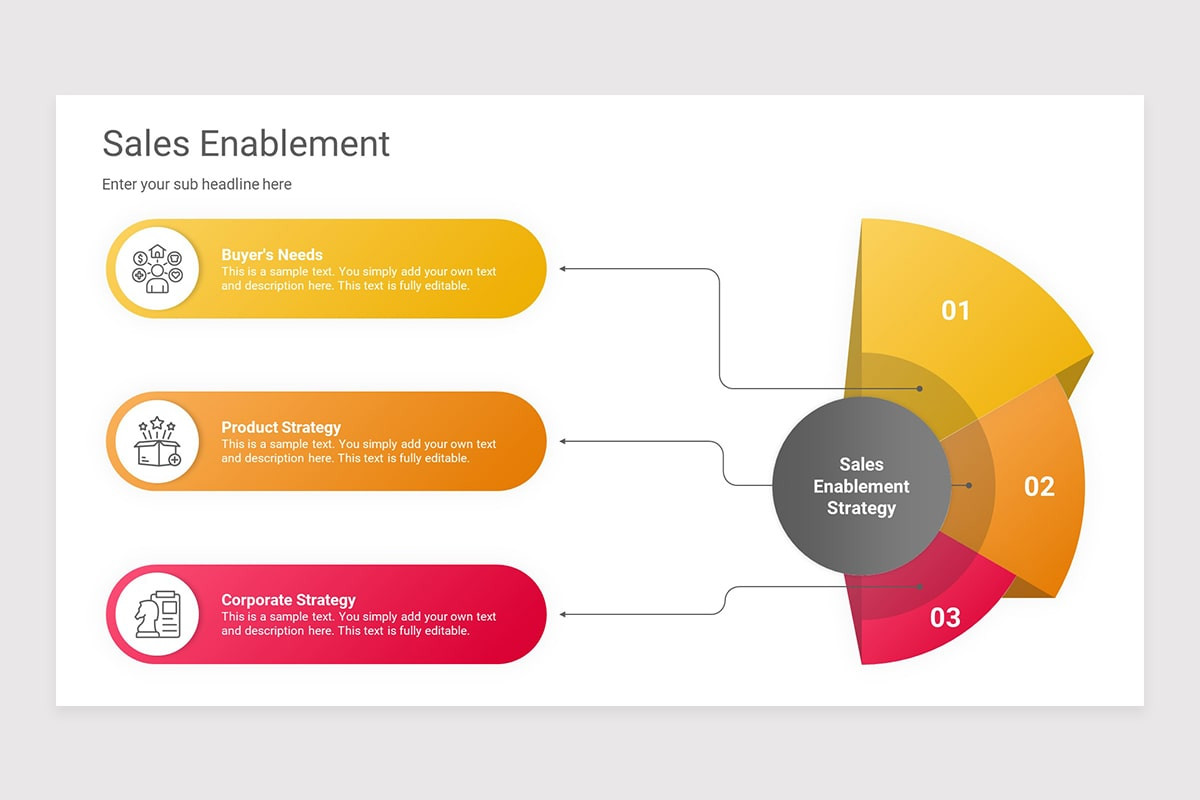 Sales Enablement

Enter your sub headline here

Buyer's Needs
This is a sample text. You simply add your own text and description here. This text is fully editable.

Product Strategy
This is a sample text. You simply add your own text and description here. This text is fully editable.

Corporate Strategy
This is a sample text. You simply add your own text and description here. This text is fully editable.

01

02

03

Sales Enablement Strategy